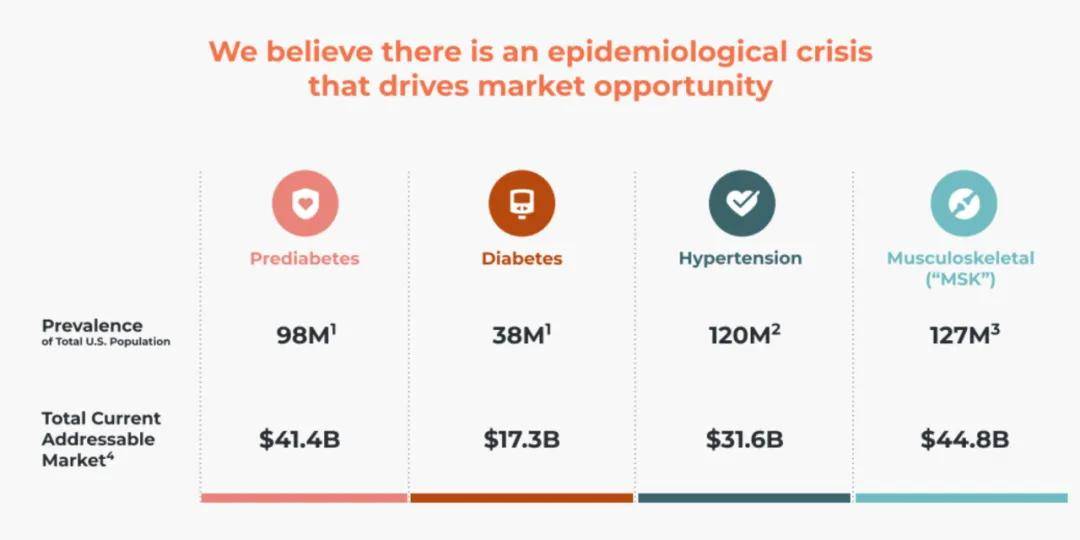 We believe there is an epidemiological crisis that drives market opportunity

| | Prediabetes | Diabetes | Hypertension | Musculoskeletal ("MSK") |
|---|---|---|---|---|
| Prevalence of Total U.S. Population | 98M$^1$ | 38M$^1$ | 120M$^2$ | 127M$^3$ |
| Total Current Addressable Market$^4$ | \$41.4B | \$17.3B | \$31.6B | \$44.8B |